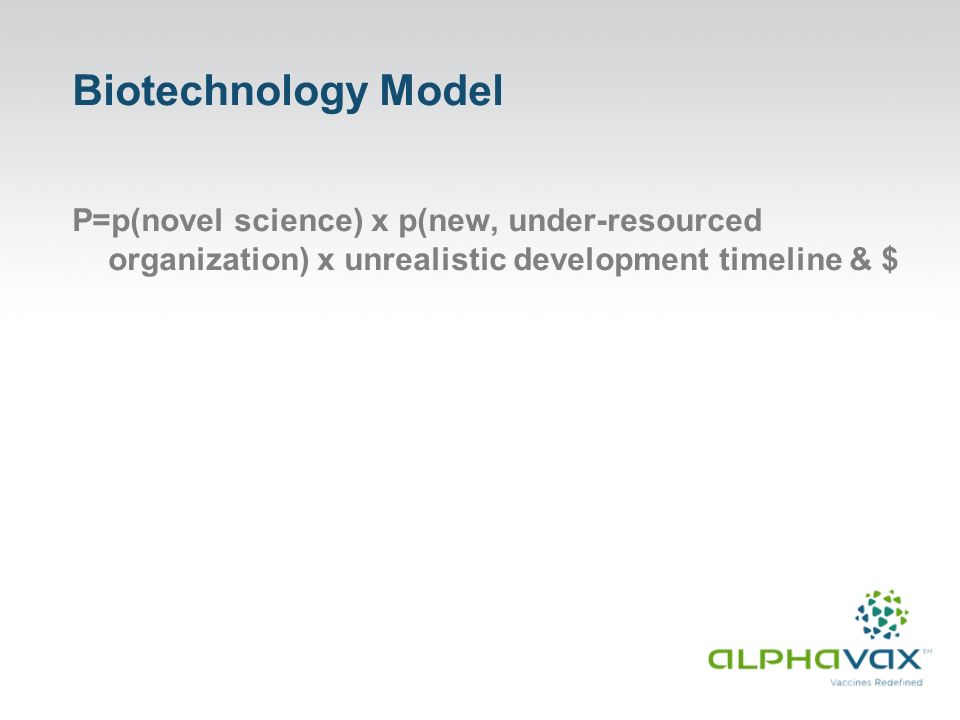 Biotechnology Model

P=p(novel science) x p(new, under-resourced organization) x unrealistic development timeline & $

ALPHAVAX™
Vaccines Redefined